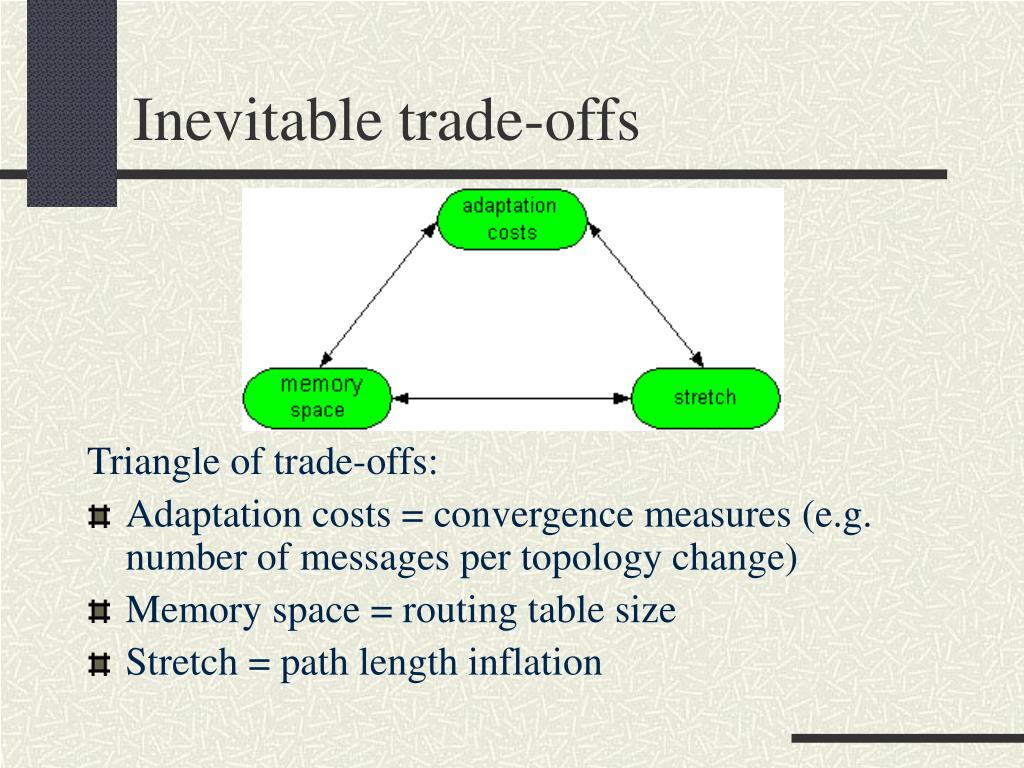 Inevitable trade-offs

adaptation costs

memory space

stretch

Triangle of trade-offs:

Adaptation costs = convergence measures (e.g. number of messages per topology change)

Memory space = routing table size

Stretch = path length inflation